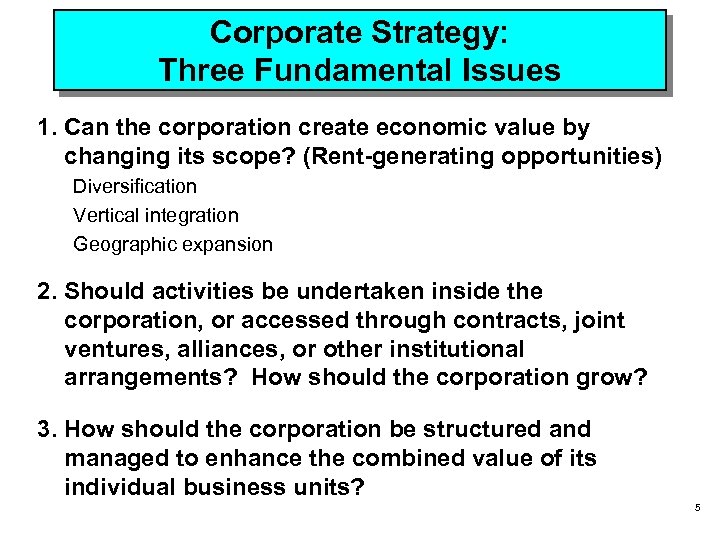 Corporate Strategy:
Three Fundamental Issues

1. Can the corporation create economic value by changing its scope? (Rent-generating opportunities)
Diversification
Vertical integration
Geographic expansion

2. Should activities be undertaken inside the corporation, or accessed through contracts, joint ventures, alliances, or other institutional arrangements? How should the corporation grow?

3. How should the corporation be structured and managed to enhance the combined value of its individual business units?

5